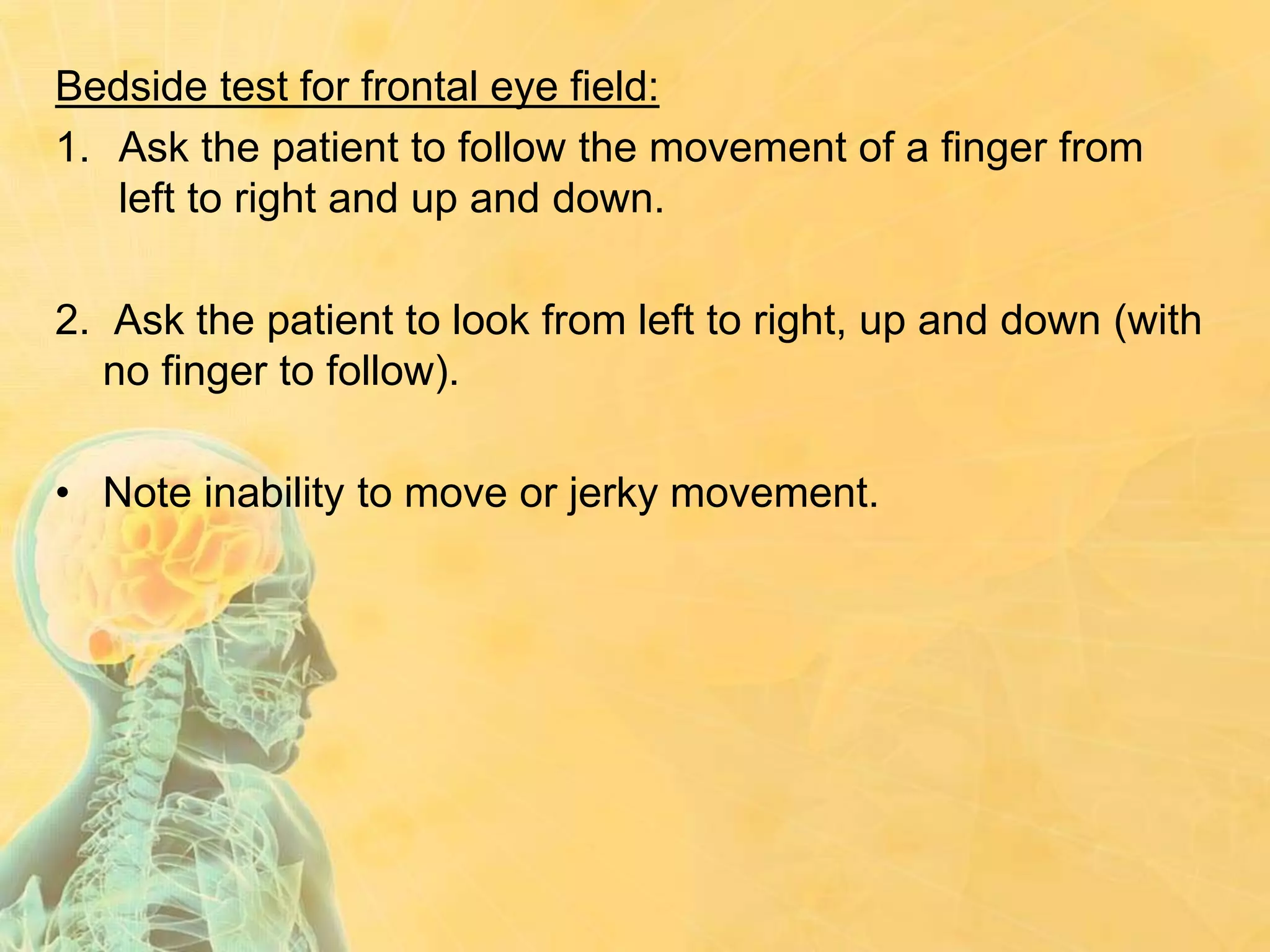 Bedside test for frontal eye field:

1. Ask the patient to follow the movement of a finger from left to right and up and down.

2. Ask the patient to look from left to right, up and down (with no finger to follow).

• Note inability to move or jerky movement.